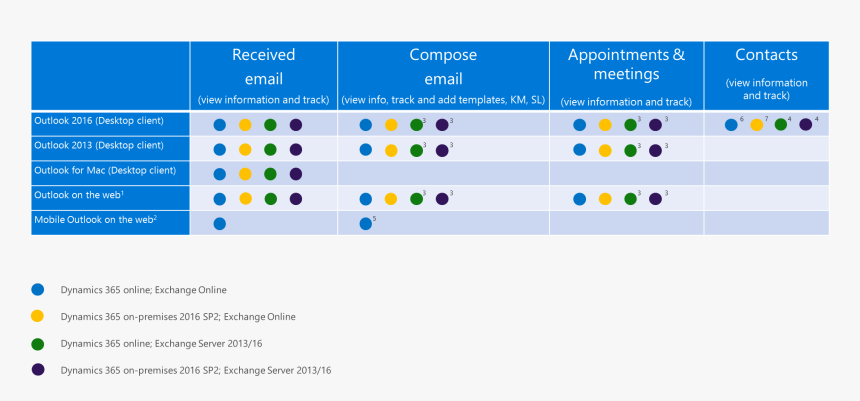 | | Received email (view information and track) | Compose email (view info, track and add templates, KM, SL) | Appointments & meetings (view information and track) | Contacts (view information and track) |
|---|---|---|---|---|
| Outlook 2016 (Desktop client) | | $^3$ $^3$ | $^3$ $^3$ | $^6$ $^7$ $^4$ $^4$ |
| Outlook 2013 (Desktop client) | | $^3$ $^3$ | $^3$ $^3$ | |
| Outlook for Mac (Desktop client) | | | | |
| Outlook on the web$^1$ | | $^3$ $^3$ | $^3$ $^3$ | |
| Mobile Outlook on the web$^2$ | | $^5$ | | |

Dynamics 365 online; Exchange Online

Dynamics 365 on-premises 2016 SP2; Exchange Online

Dynamics 365 online; Exchange Server 2013/16

Dynamics 365 on-premises 2016 SP2; Exchange Server 2013/16